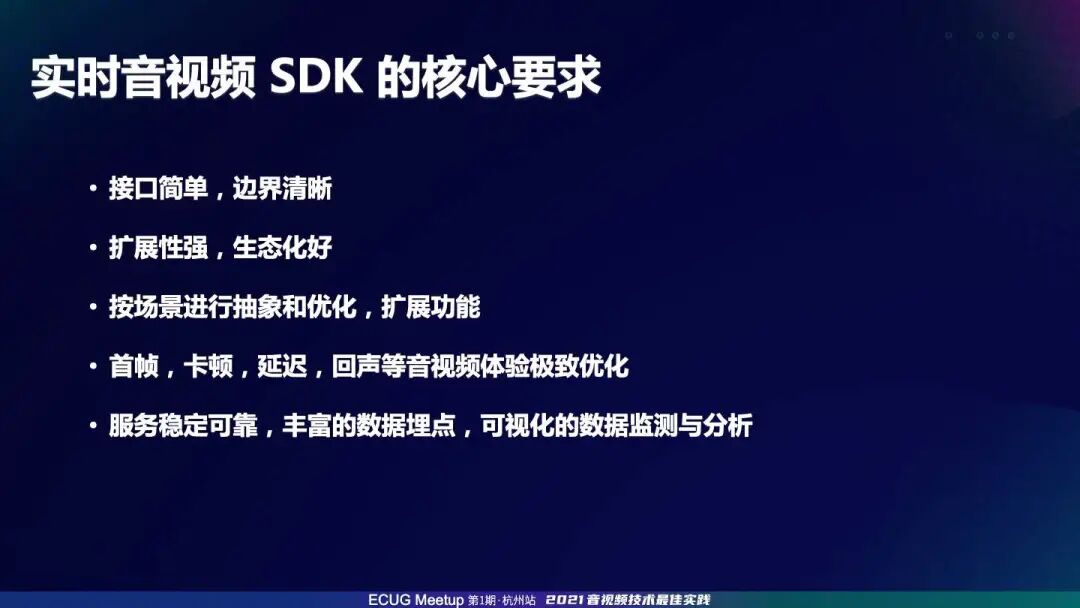 实时音视频 SDK 的核心要求

• 接口简单，边界清晰

• 扩展性强，生态化好

• 按场景进行抽象和优化，扩展功能

• 首帧，卡顿，延迟，回声等音视频体验极致优化

• 服务稳定可靠，丰富的数据埋点，可视化的数据监测与分析

ECUG Meetup 第1期·杭州站 2021音视频技术最佳实践